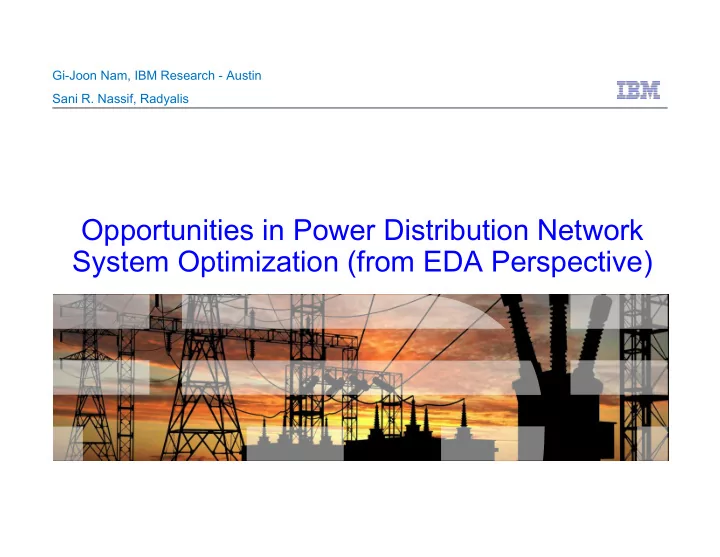 Gi-Joon Nam, IBM Research - Austin

Sani R. Nassif, Radyalis

IBM

Opportunities in Power Distribution Network System Optimization (from EDA Perspective)